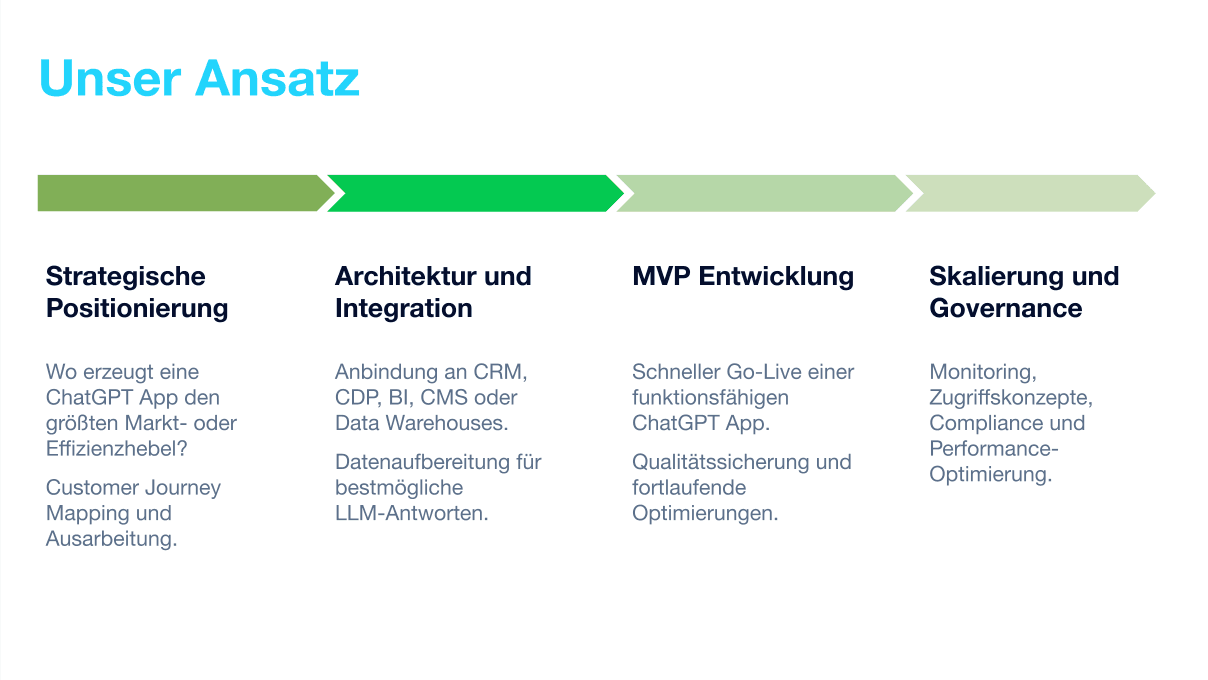 Unser Ansatz

Strategische Positionierung

Wo erzeugt eine ChatGPT App den größten Markt- oder Effizienzhebel?

Customer Journey Mapping und Ausarbeitung.

Architektur und Integration

Anbindung an CRM, CDP, BI, CMS oder Data Warehouses.

Datenaufbereitung für bestmögliche LLM-Antworten.

MVP Entwicklung

Schneller Go-Live einer funktionsfähigen ChatGPT App.

Qualitätssicherung und fortlaufende Optimierungen.

Skalierung und Governance

Monitoring, Zugriffskonzepte, Compliance und Performance-Optimierung.